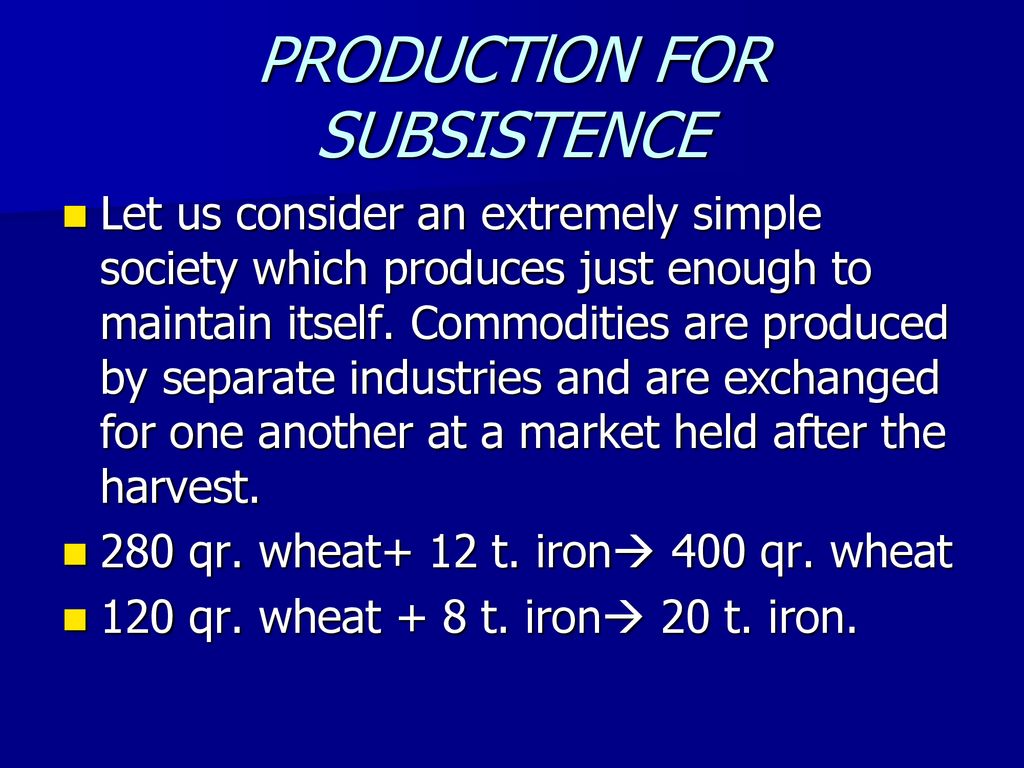 PRODUCTION FOR SUBSISTENCE

Let us consider an extremely simple society which produces just enough to maintain itself. Commodities are produced by separate industries and are exchanged for one another at a market held after the harvest.

280 qr. wheat+ 12 t. iron→ 400 qr. wheat

120 qr. wheat + 8 t. iron→ 20 t. iron.